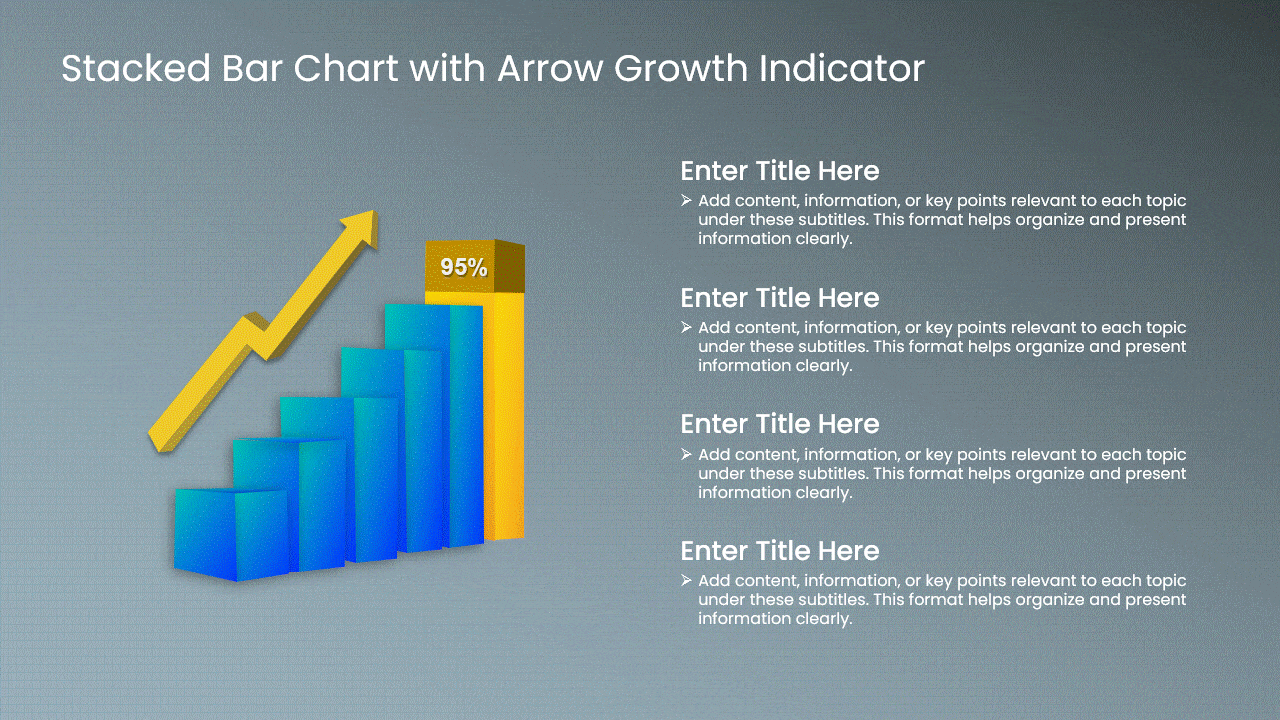 Stacked Bar Chart with Arrow Growth Indicator

95%

Enter Title Here

➢ Add content, information, or key points relevant to each topic under these subtitles. This format helps organize and present information clearly.

Enter Title Here

➢ Add content, information, or key points relevant to each topic under these subtitles. This format helps organize and present information clearly.

Enter Title Here

➢ Add content, information, or key points relevant to each topic under these subtitles. This format helps organize and present information clearly.

Enter Title Here

➢ Add content, information, or key points relevant to each topic under these subtitles. This format helps organize and present information clearly.